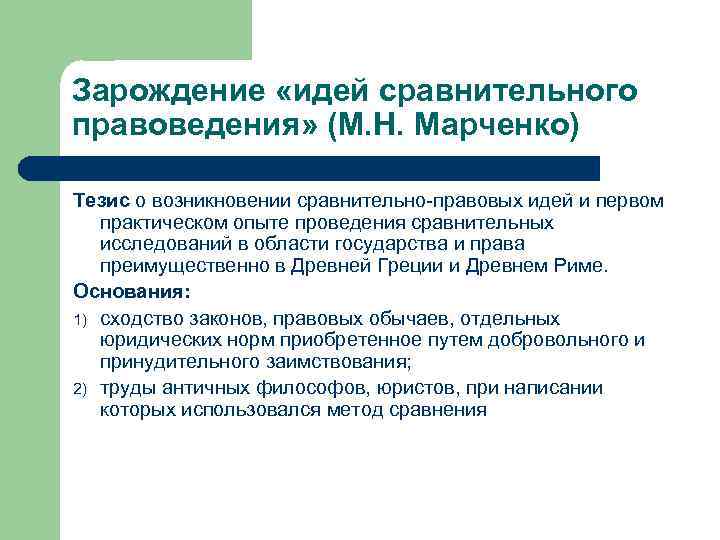 Зарождение «идей сравнительного правоведения» (М.Н. Марченко)

Тезис о возникновении сравнительно-правовых идей и первом практическом опыте проведения сравнительных исследований в области государства и права преимущественно в Древней Греции и Древнем Риме.

Основания:

1) сходство законов, правовых обычаев, отдельных юридических норм приобретенное путем добровольного и принудительного заимствования;

2) труды античных философов, юристов, при написании которых использовался метод сравнения